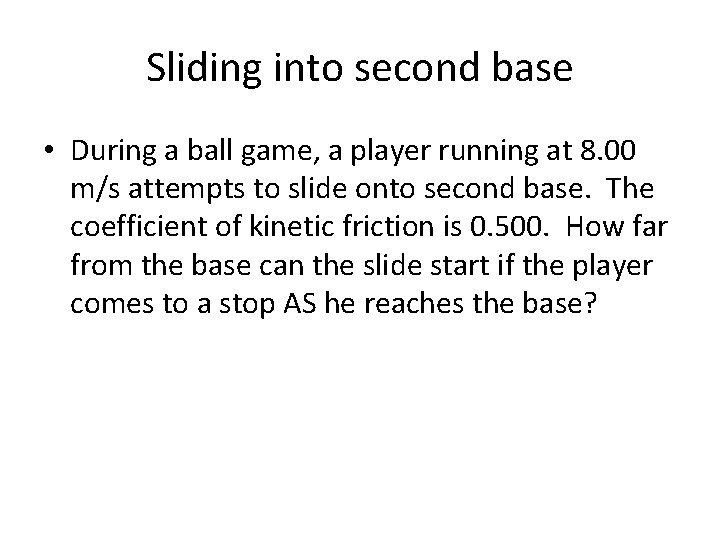 Sliding into second base

• During a ball game, a player running at 8.00 m/s attempts to slide onto second base. The coefficient of kinetic friction is 0.500. How far from the base can the slide start if the player comes to a stop AS he reaches the base?